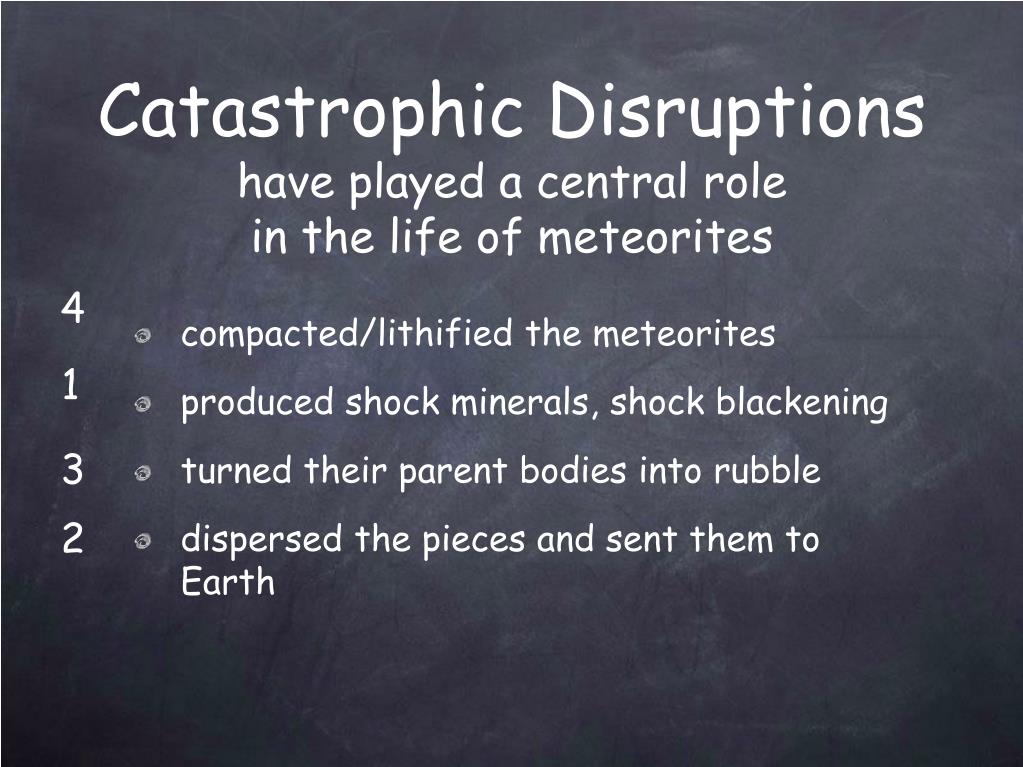 Catastrophic Disruptions
have played a central role in the life of meteorites

4 compacted/lithified the meteorites

1 produced shock minerals, shock blackening

3 turned their parent bodies into rubble

2 dispersed the pieces and sent them to Earth